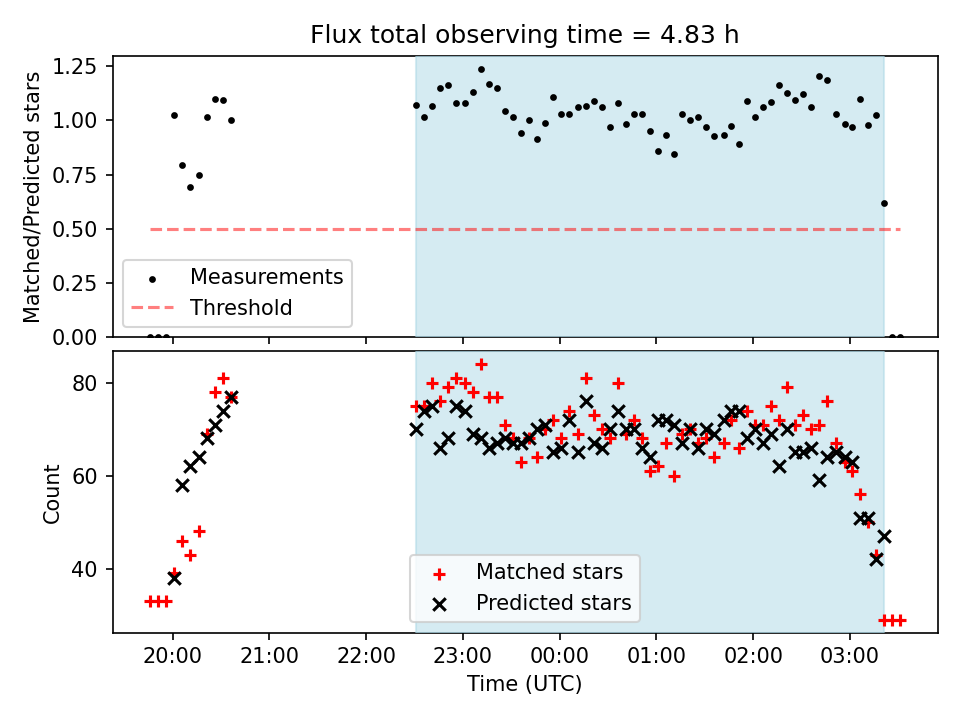 Flux total observing time = 4.83 h

Matched/Predicted stars

1.25
1.00
0.75
0.50
0.25
0.00

Measurements
Threshold

Count

80
60
40

Matched stars
Predicted stars

20:00
21:00
22:00
23:00
00:00
01:00
02:00
03:00

Time (UTC)